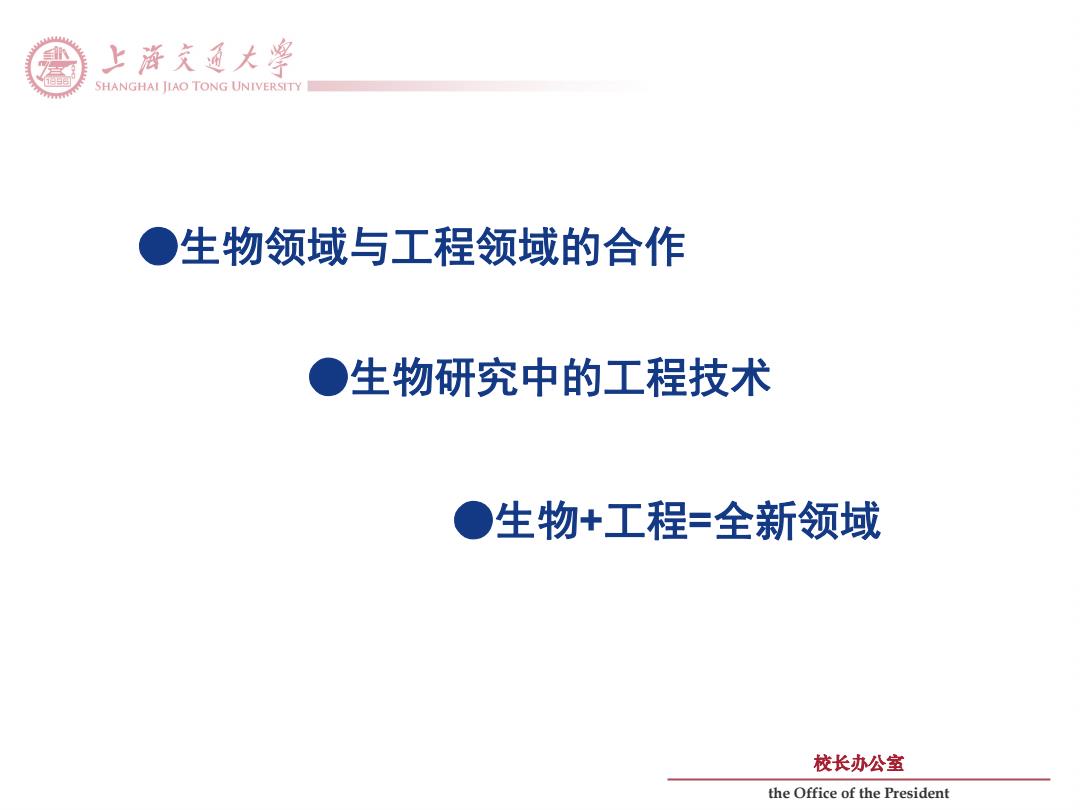 上海交通大學
SHANGHAI JIAO TONG UNIVERSITY

●生物领域与工程领域的合作

●生物研究中的工程技术

●生物+工程=全新领域

校长办公室
the Office of the President